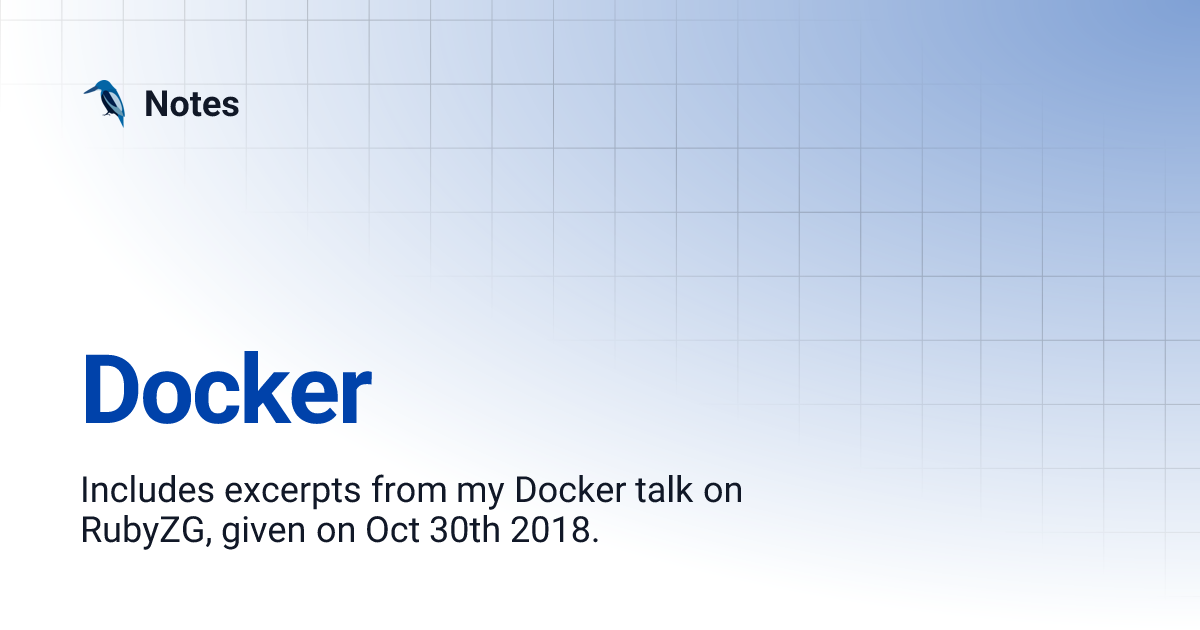 Notes

Docker

Includes excerpts from my Docker talk on RubyZG, given on Oct 30th 2018.